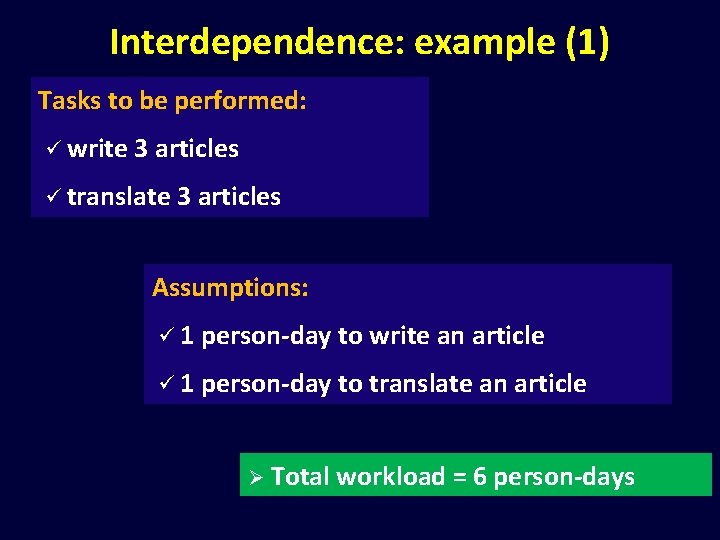 Interdependence: example (1)

Tasks to be performed:

✓ write 3 articles

✓ translate 3 articles

Assumptions:

✓ 1 person-day to write an article

✓ 1 person-day to translate an article

➢ Total workload = 6 person-days